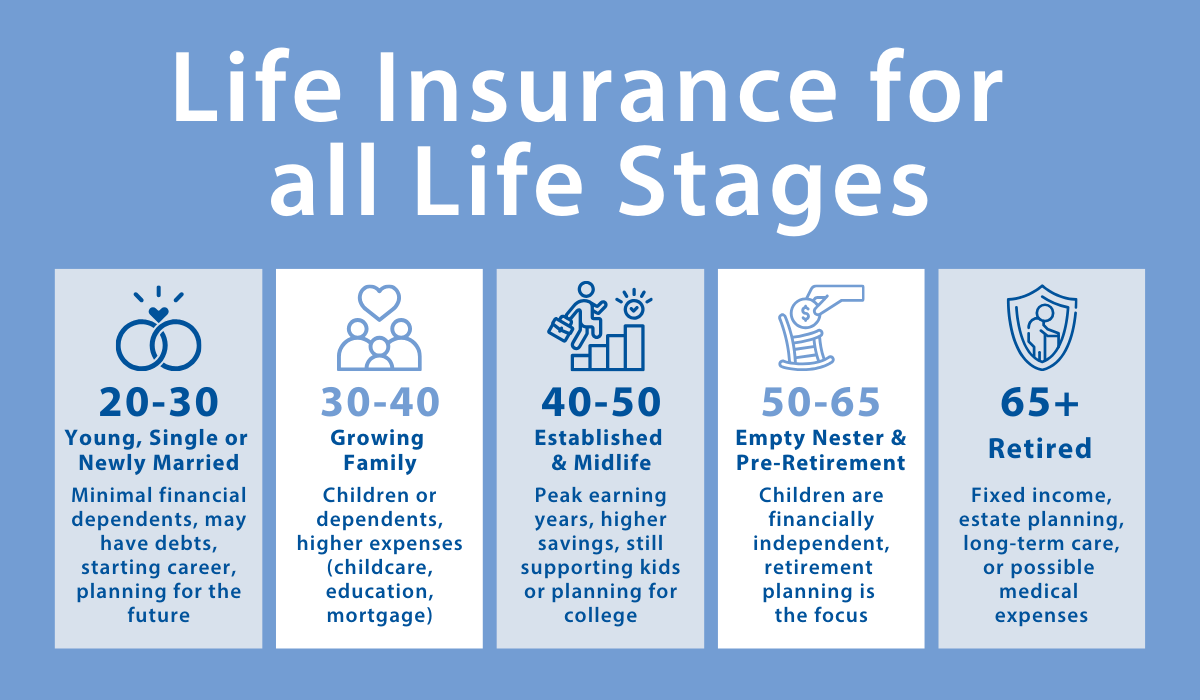 Life Insurance for all Life Stages

20-30
Young, Single or Newly Married
Minimal financial dependents, may have debts, starting career, planning for the future

30-40
Growing Family
Children or dependents, higher expenses (childcare, education, mortgage)

40-50
Established & Midlife
Peak earning years, higher savings, still supporting kids or planning for college

50-65
Empty Nester & Pre-Retirement
Children are financially independent, retirement planning is the focus

65+
Retired
Fixed income, estate planning, long-term care, or possible medical expenses